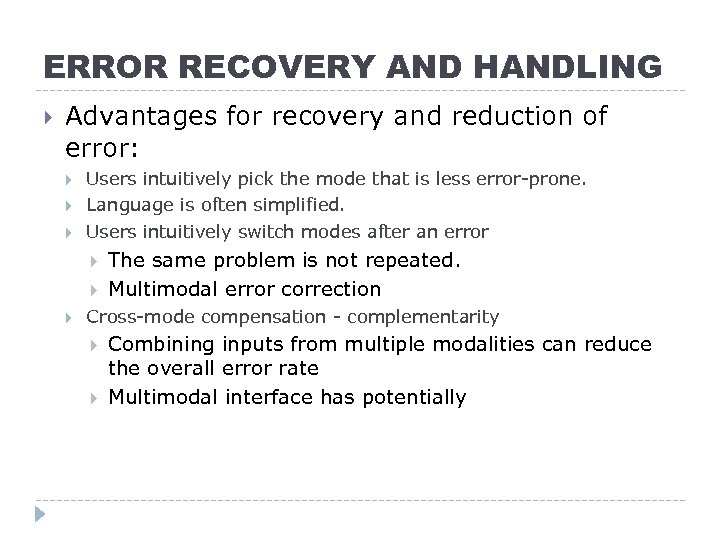 ERROR RECOVERY AND HANDLING

Advantages for recovery and reduction of error:

Users intuitively pick the mode that is less error-prone.

Language is often simplified.

Users intuitively switch modes after an error

The same problem is not repeated.

Multimodal error correction

Cross-mode compensation - complementarity

Combining inputs from multiple modalities can reduce the overall error rate

Multimodal interface has potentially